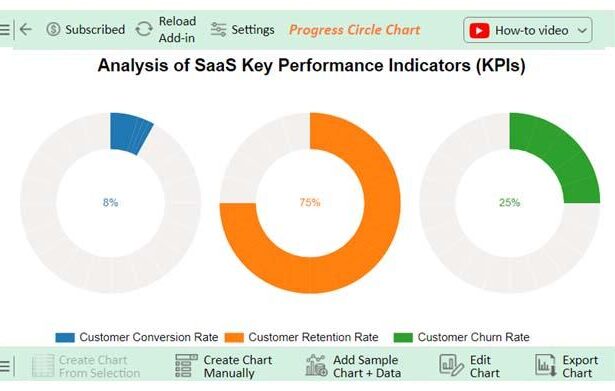 Subscribed Reload Add-in Settings Progress Circle Chart How-to video

Analysis of SaaS Key Performance Indicators (KPIs)

8%

75%

25%

Customer Conversion Rate Customer Retention Rate Customer Churn Rate

Create Chart From Selection Create Chart Manually Add Sample Chart + Data Edit Chart Export Chart